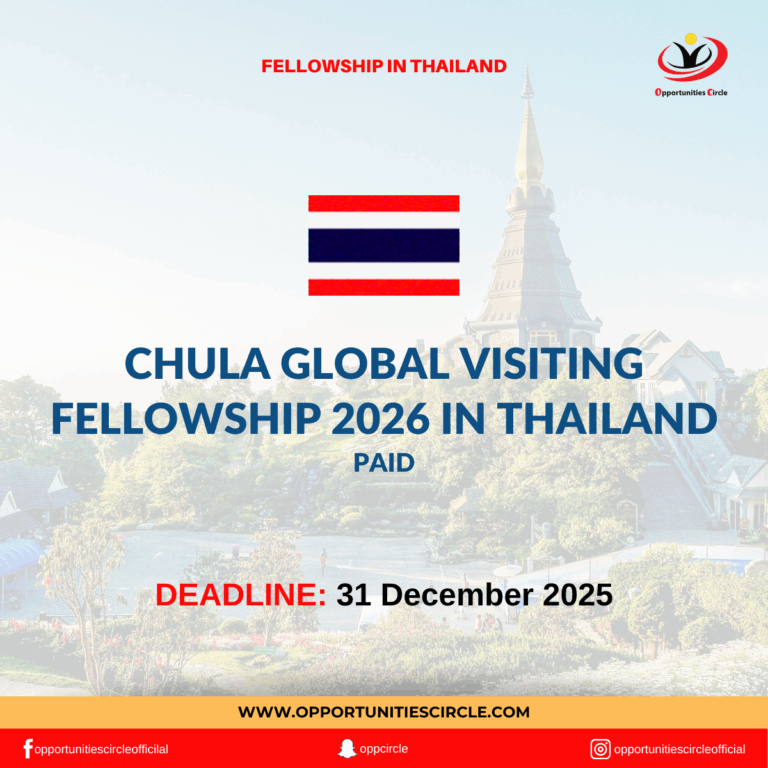 FELLOWSHIP IN THAILAND

Opportunities Circle

CHULA GLOBAL VISITING FELLOWSHIP 2026 IN THAILAND

PAID

DEADLINE: 31 December 2025

WWW.OPPORTUNITIESCIRCLE.COM

opportunitiescircleofficilal

oppcircle

opportunitiescircleofficial